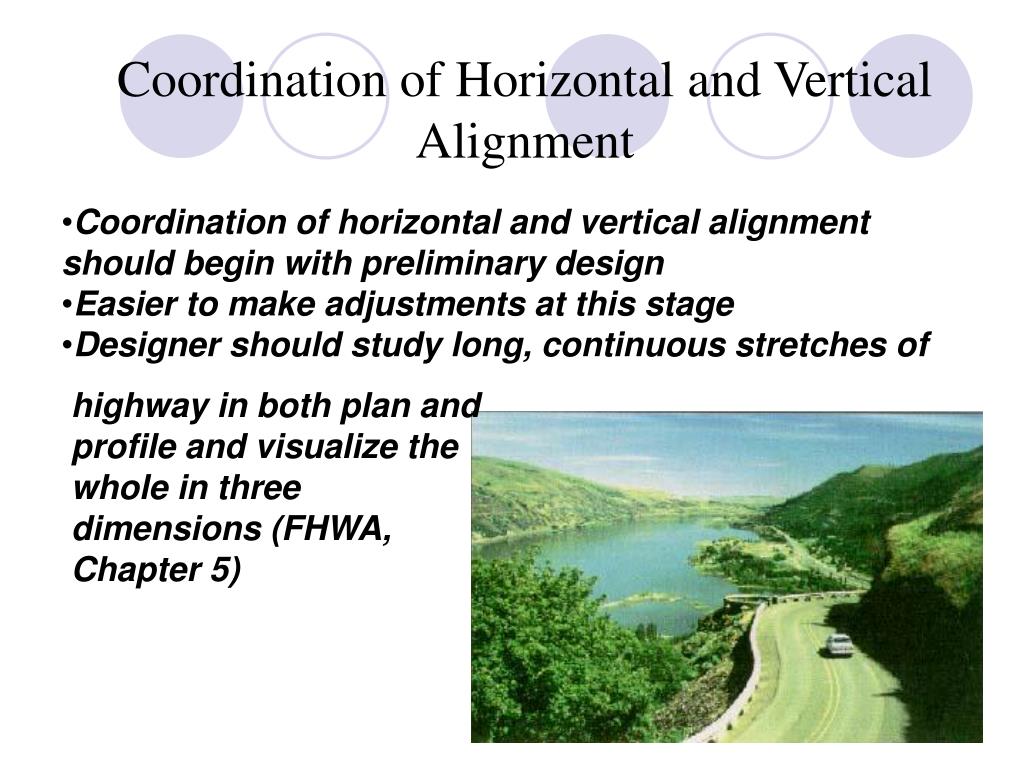 Coordination of Horizontal and Vertical Alignment

•Coordination of horizontal and vertical alignment should begin with preliminary design
•Easier to make adjustments at this stage
•Designer should study long, continuous stretches of highway in both plan and profile and visualize the whole in three dimensions (FHWA, Chapter 5)